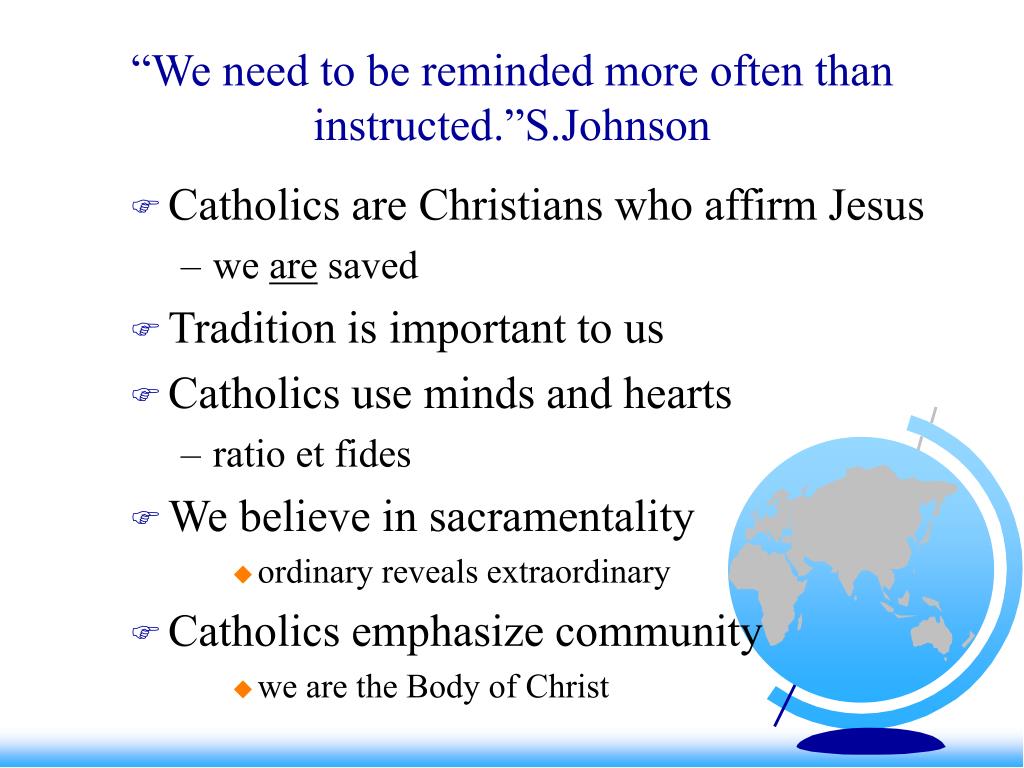 “We need to be reminded more often than instructed.”S.Johnson

Catholics are Christians who affirm Jesus
– we are saved

Tradition is important to us

Catholics use minds and hearts
– ratio et fides

We believe in sacramentality
ordinary reveals extraordinary

Catholics emphasize community
we are the Body of Christ